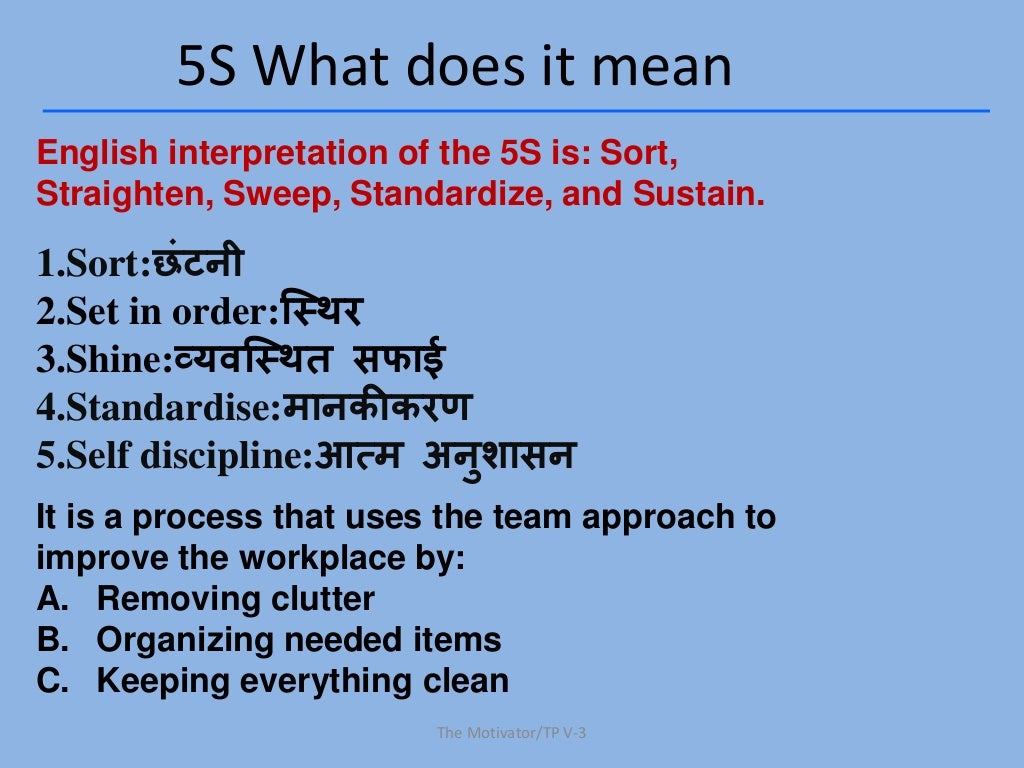 5S What does it mean

English interpretation of the 5S is: Sort, Straighten, Sweep, Standardize, and Sustain.

1.Sort:छंटनी
2.Set in order:स्थिर
3.Shine:व्यवस्थित सफाई
4.Standardise:मानकीकरण
5.Self discipline:आत्म अनुशासन

It is a process that uses the team approach to improve the workplace by:
A. Removing clutter
B. Organizing needed items
C. Keeping everything clean

The Motivator/TP V-3